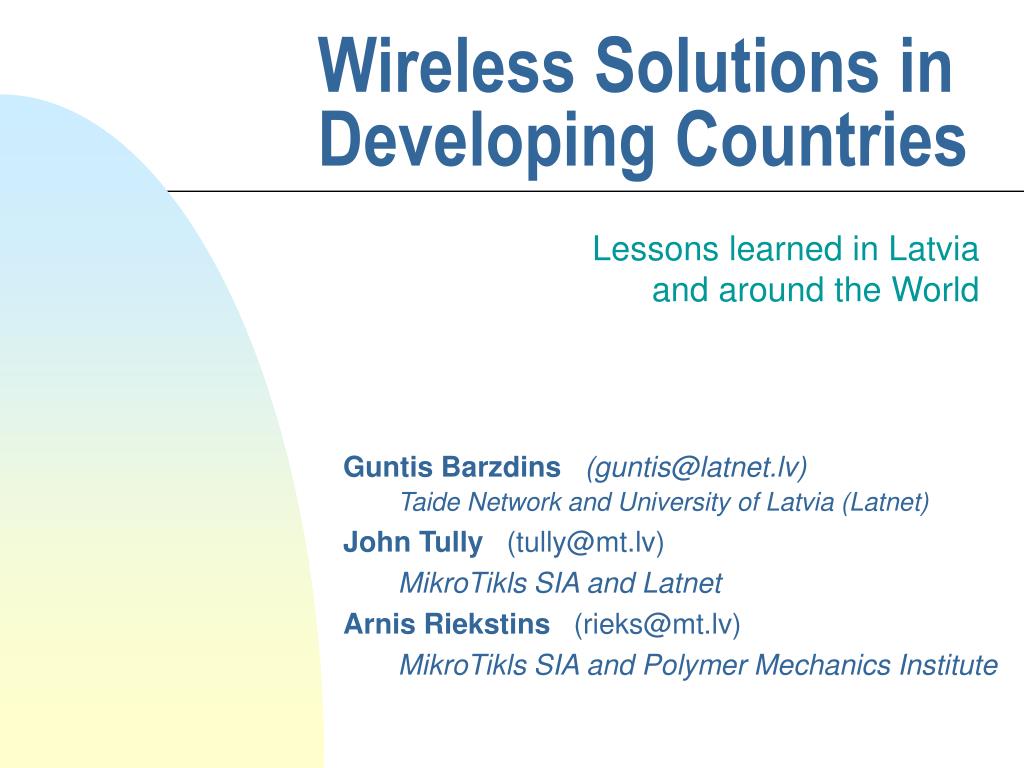 Wireless Solutions in Developing Countries

Lessons learned in Latvia and around the World

Guntis Barzdins (guntis@latnet.lv)
Taide Network and University of Latvia (Latnet)
John Tully (tully@mt.lv)
MikroTikls SIA and Latnet
Arnis Riekstins (rieks@mt.lv)
MikroTikls SIA and Polymer Mechanics Institute